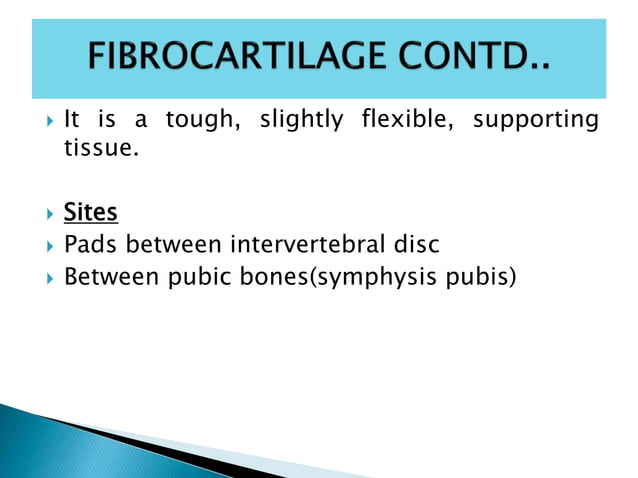 FIBROCARTILAGE CONTD..

It is a tough, slightly flexible, supporting tissue.

Sites

Pads between intervertebral disc

Between pubic bones(symphysis pubis)